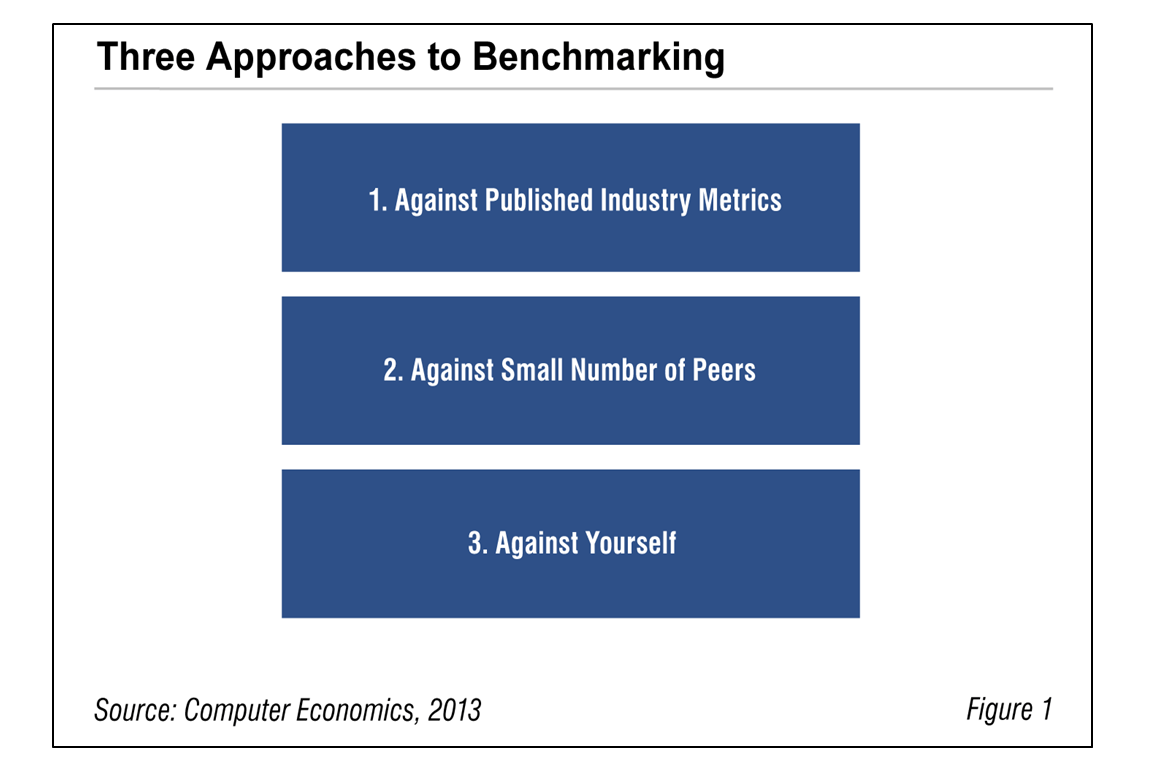 Three Approaches to Benchmarking

1. Against Published Industry Metrics

2. Against Small Number of Peers

3. Against Yourself

Source: Computer Economics, 2013

Figure 1